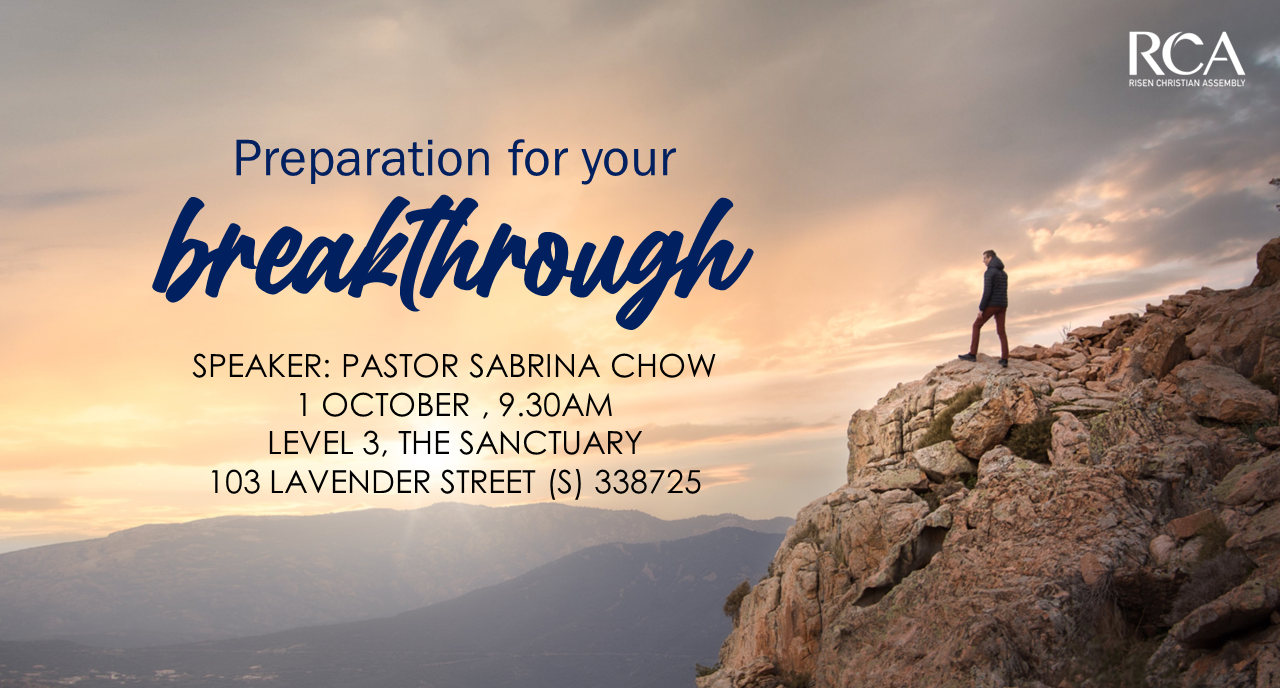 RCA
RISEN CHRISTIAN ASSEMBLY

Preparation for your
breakthrough

SPEAKER: PASTOR SABRINA CHOW
1 OCTOBER , 9.30AM
LEVEL 3, THE SANCTUARY
103 LAVENDER STREET (S) 338725